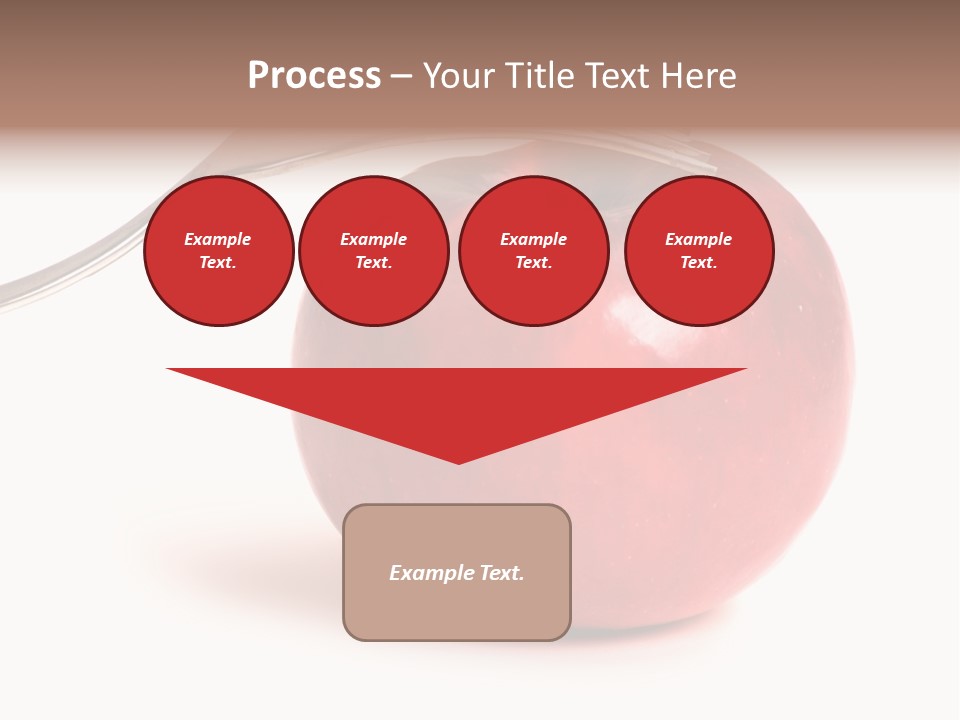 Process – Your Title Text Here

Example Text.

Example Text.

Example Text.

Example Text.

Example Text.